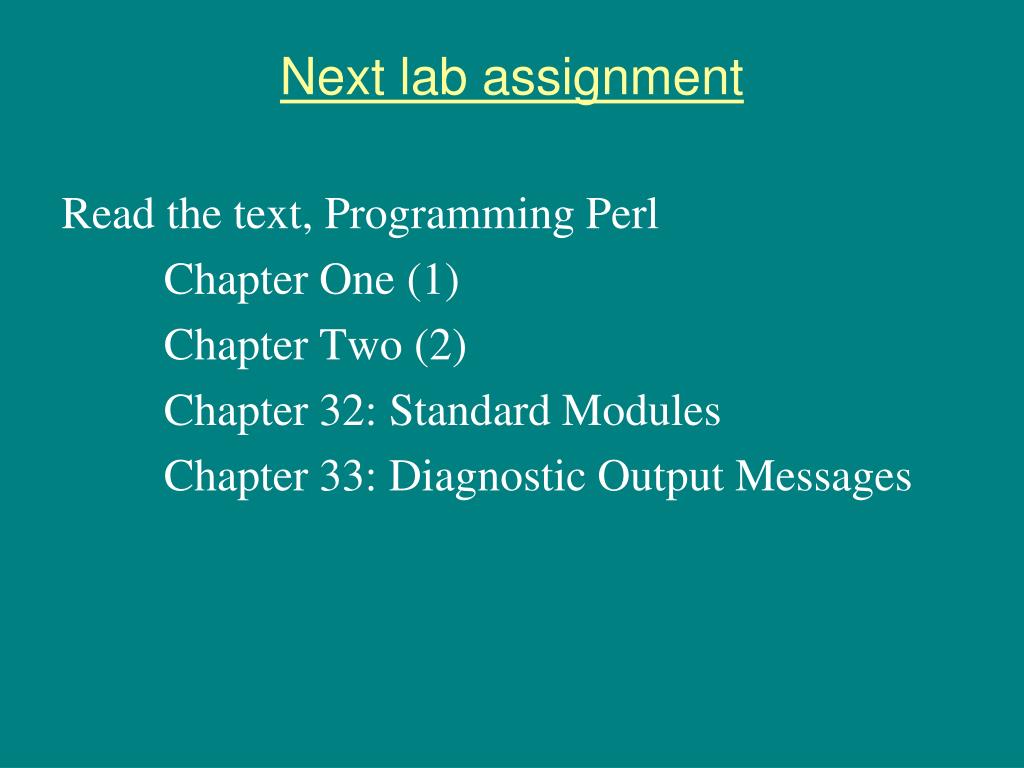 Next lab assignment

Read the text, Programming Perl

Chapter One (1)

Chapter Two (2)

Chapter 32: Standard Modules

Chapter 33: Diagnostic Output Messages